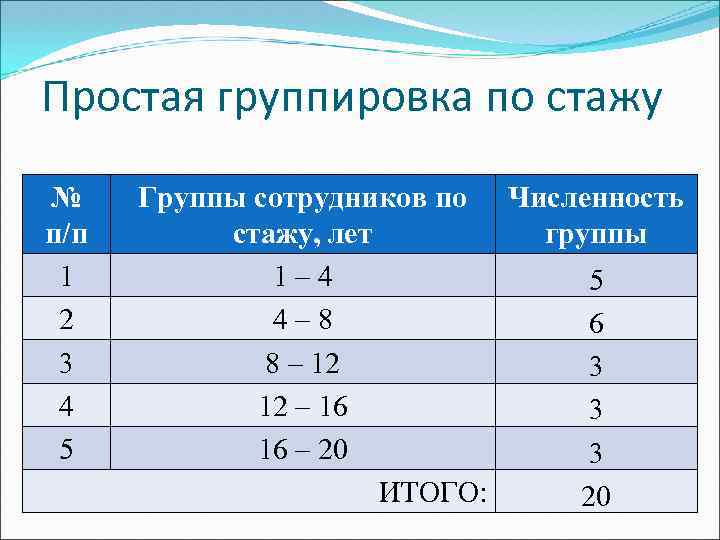 Простая группировка по стажу

| № п/п | Группы сотрудников по стажу, лет | Численность группы |
|---|---|---|
| 1 | 1 – 4 | 5 |
| 2 | 4 – 8 | 6 |
| 3 | 8 – 12 | 3 |
| 4 | 12 – 16 | 3 |
| 5 | 16 – 20 | 3 |
| | ИТОГО: | 20 |